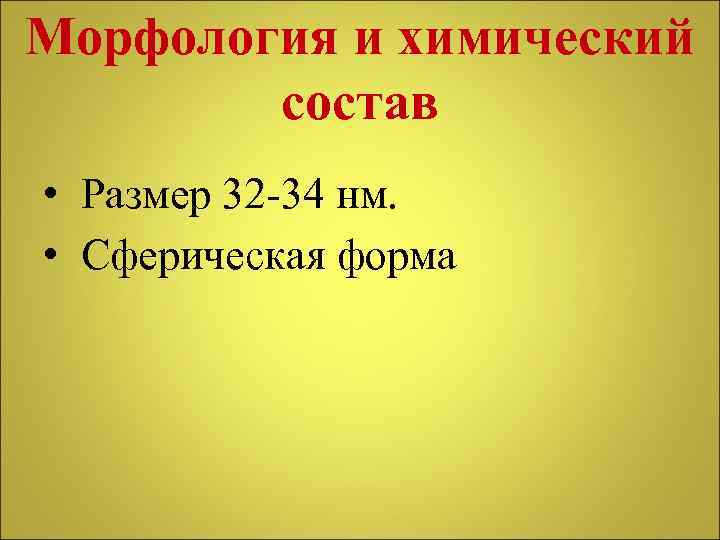 Морфология и химический состав

• Размер 32-34 нм.
• Сферическая форма